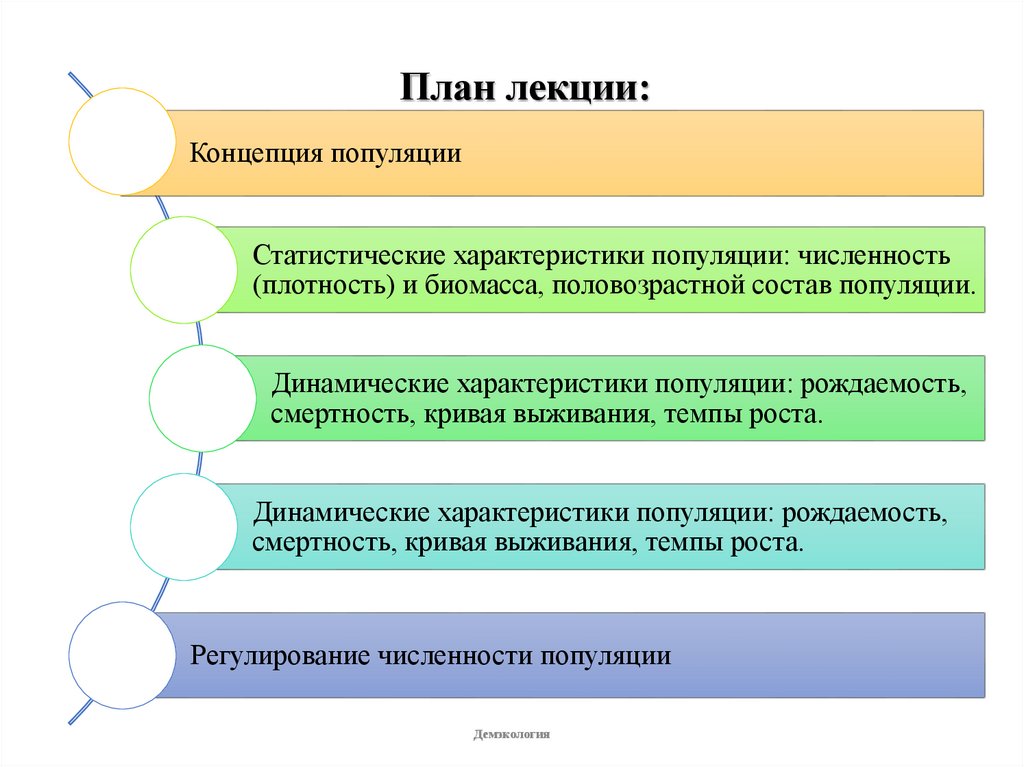 План лекции:

Концепция популяции

Статистические характеристики популяции: численность (плотность) и биомасса, половозрастной состав популяции.

Динамические характеристики популяции: рождаемость, смертность, кривая выживания, темпы роста.

Динамические характеристики популяции: рождаемость, смертность, кривая выживания, темпы роста.

Регулирование численности популяции

Демэкология